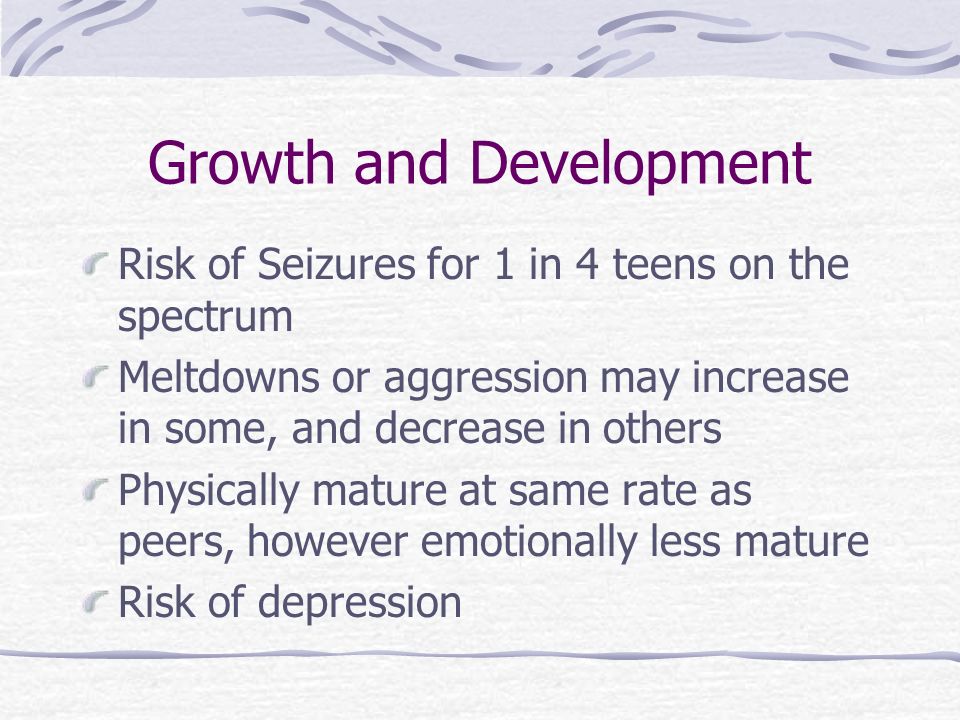 Growth and Development

Risk of Seizures for 1 in 4 teens on the spectrum

Meltdowns or aggression may increase in some, and decrease in others

Physically mature at same rate as peers, however emotionally less mature

Risk of depression